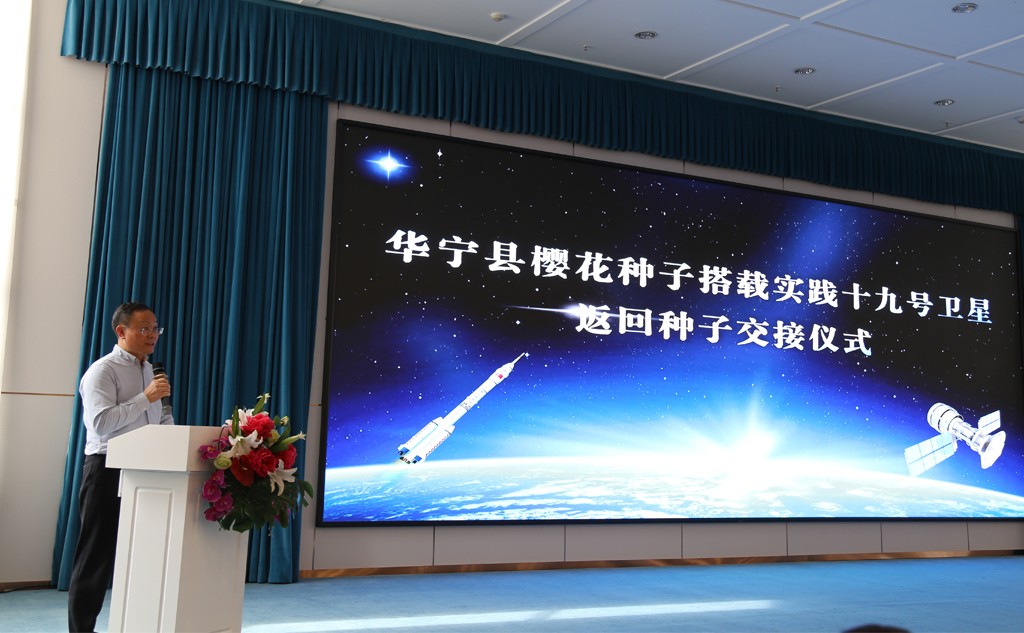 华宁县樱花种子搭载实践十九号卫星
返回种子交接仪式